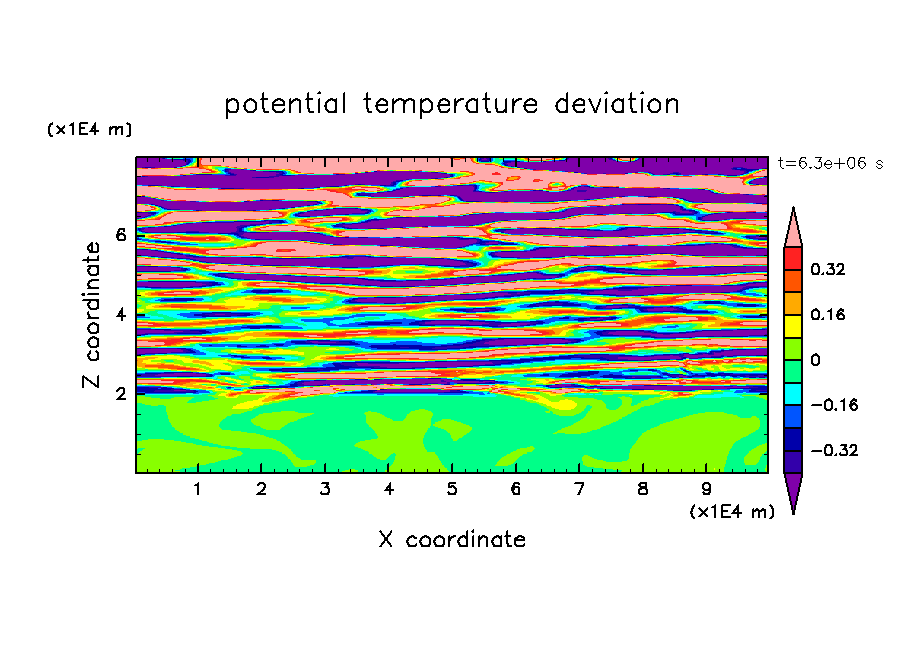 potential temperature deviation

(x1E4 m)

t=6.3e+06 s

Z coordinate

6

4

2

0.32

0.16

0

−0.16

−0.32

1 2 3 4 5 6 7 8 9

(x1E4 m)

X coordinate